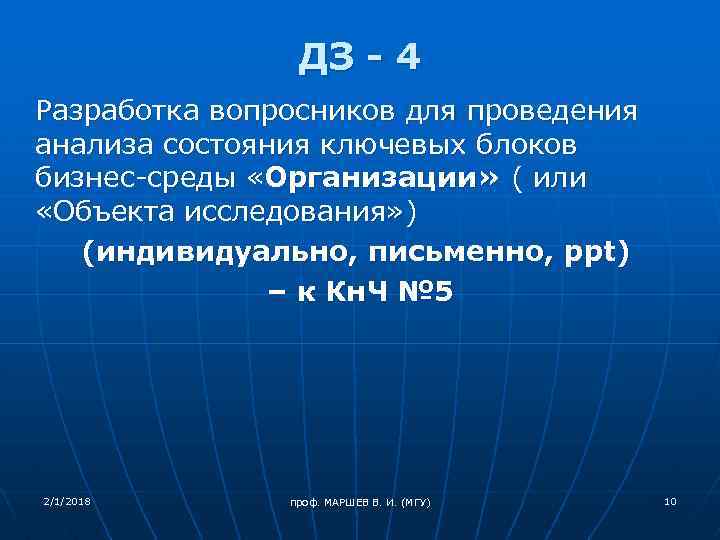 ДЗ - 4

Разработка вопросников для проведения анализа состояния ключевых блоков бизнес-среды «Организации» ( или «Объекта исследования»)

(индивидуально, письменно, ppt)

– к КнЧ №5

2/1/2018

проф. МАРШЕВ В. И. (МГУ)

10